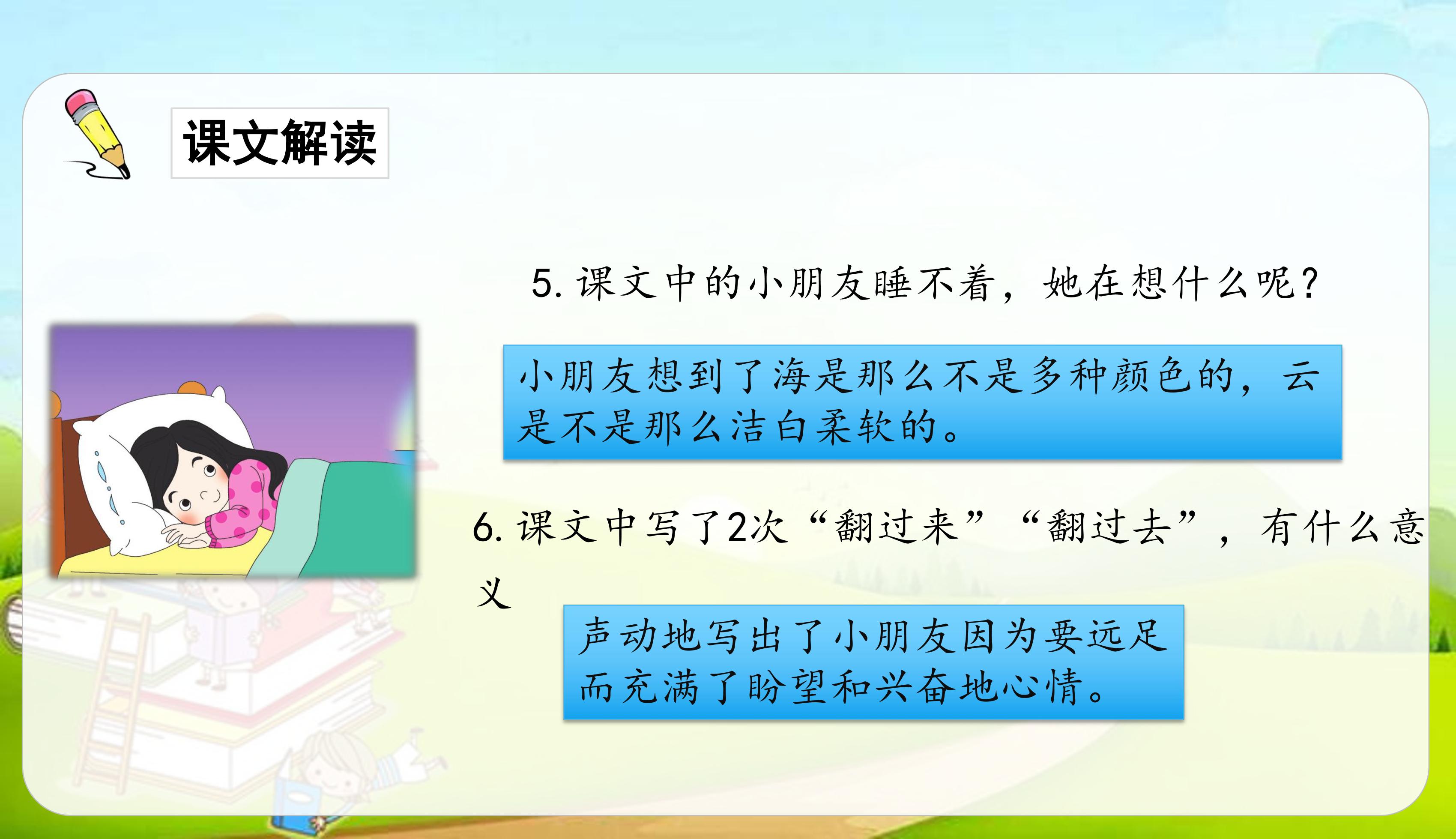 课文解读

5. 课文中的小朋友睡不着，她在想什么呢？

小朋友想到了海是那么不是多种颜色的，云是不是那么洁白柔软的。

6. 课文中写了2次“翻过来”“翻过去”，有什么意义

声动地写出了小朋友因为要远足而充满了盼望和兴奋地心情。